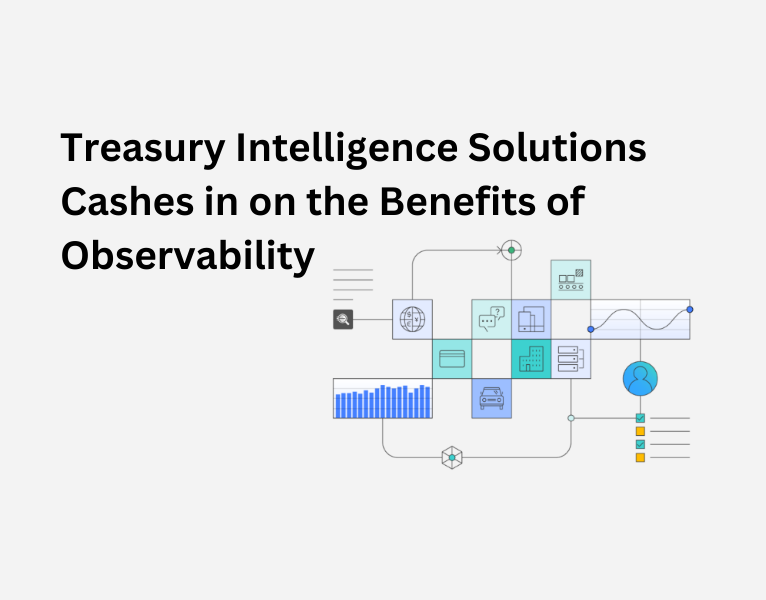 Treasury Intelligence Solutions Cashes in on the Benefits of Observability